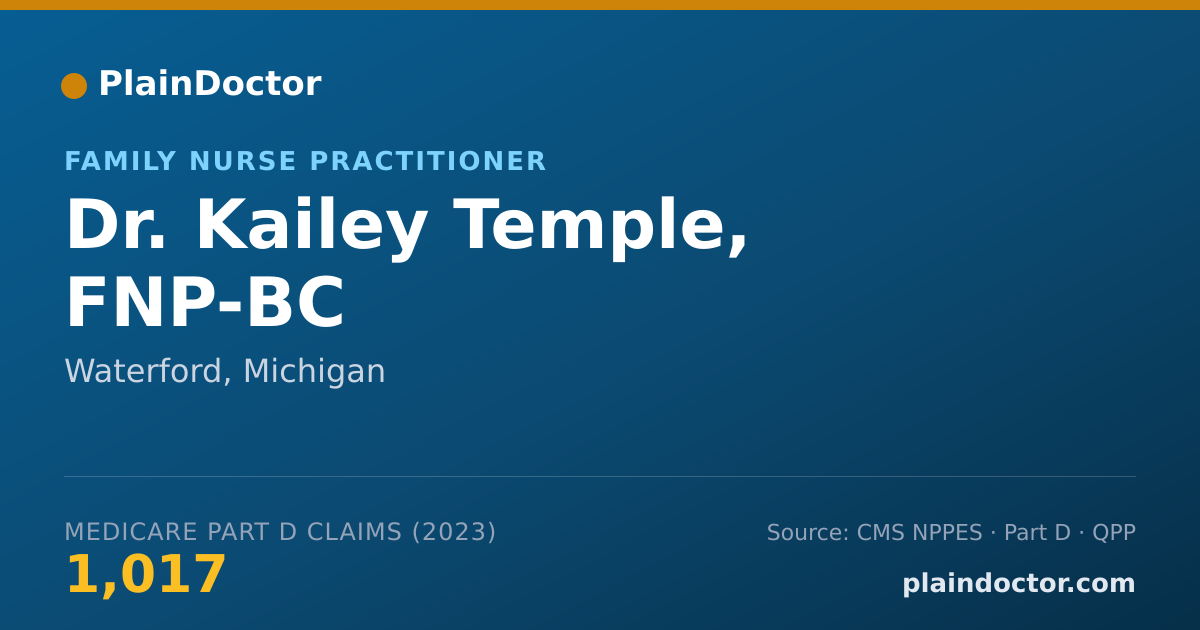 PlainDoctor

FAMILY NURSE PRACTITIONER

Dr. Kailey Temple, FNP-BC

Waterford, Michigan

MEDICARE PART D CLAIMS (2023)

1,017

Source: CMS NPPES · Part D · QPP

plaindoctor.com